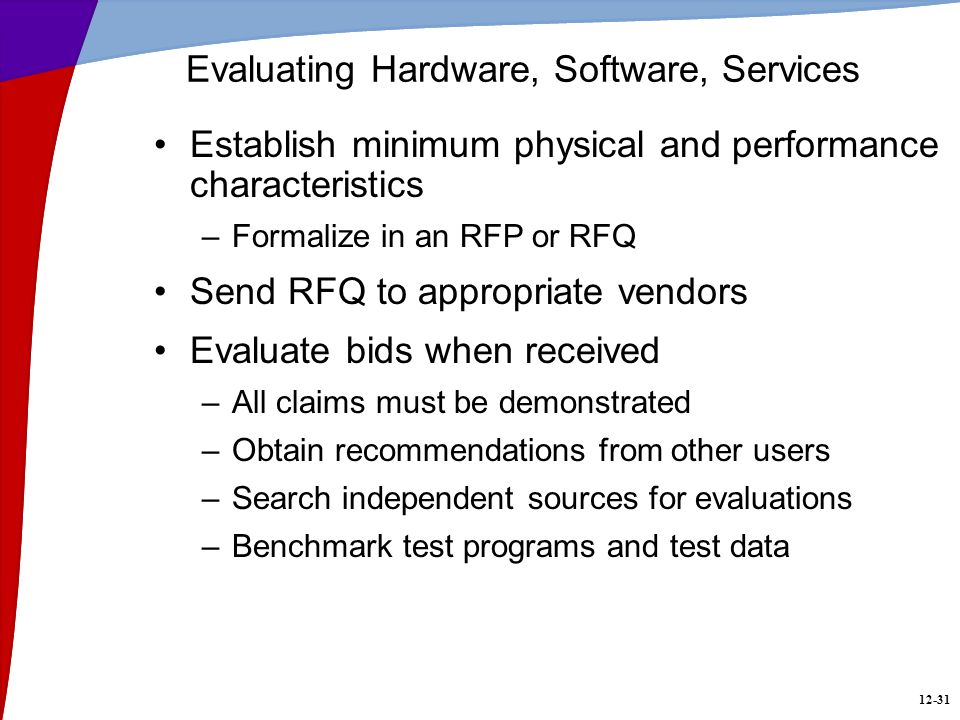 Evaluating Hardware, Software, Services

• Establish minimum physical and performance characteristics
  – Formalize in an RFP or RFQ
• Send RFQ to appropriate vendors
• Evaluate bids when received
  – All claims must be demonstrated
  – Obtain recommendations from other users
  – Search independent sources for evaluations
  – Benchmark test programs and test data

12-31